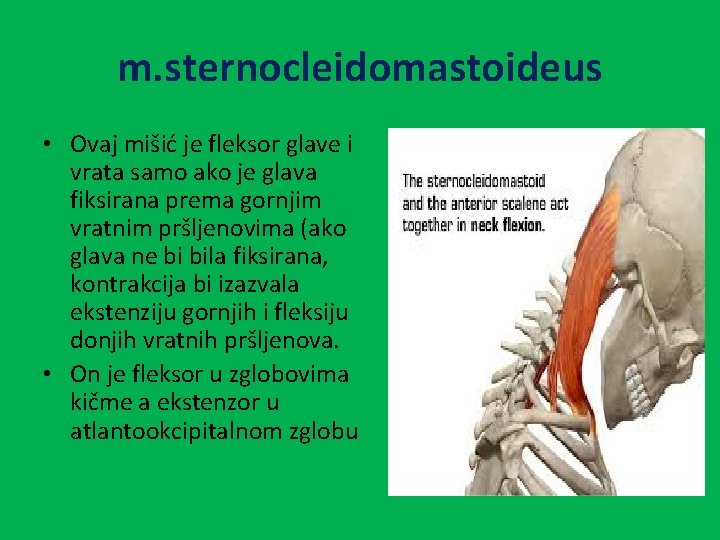 m.sternocleidomastoideus

• Ovaj mišić je fleksor glave i vrata samo ako je glava fiksirana prema gornjim vratnim pršljenovima (ako glava ne bi bila fiksirana, kontrakcija bi izazvala ekstenziju gornjih i fleksiju donjih vratnih pršljenova.

• On je fleksor u zglobovima kičme a ekstenzor u atlantookcipitalnom zglobu

The sternocleidomastoid and the anterior scalene act together in neck flexion.